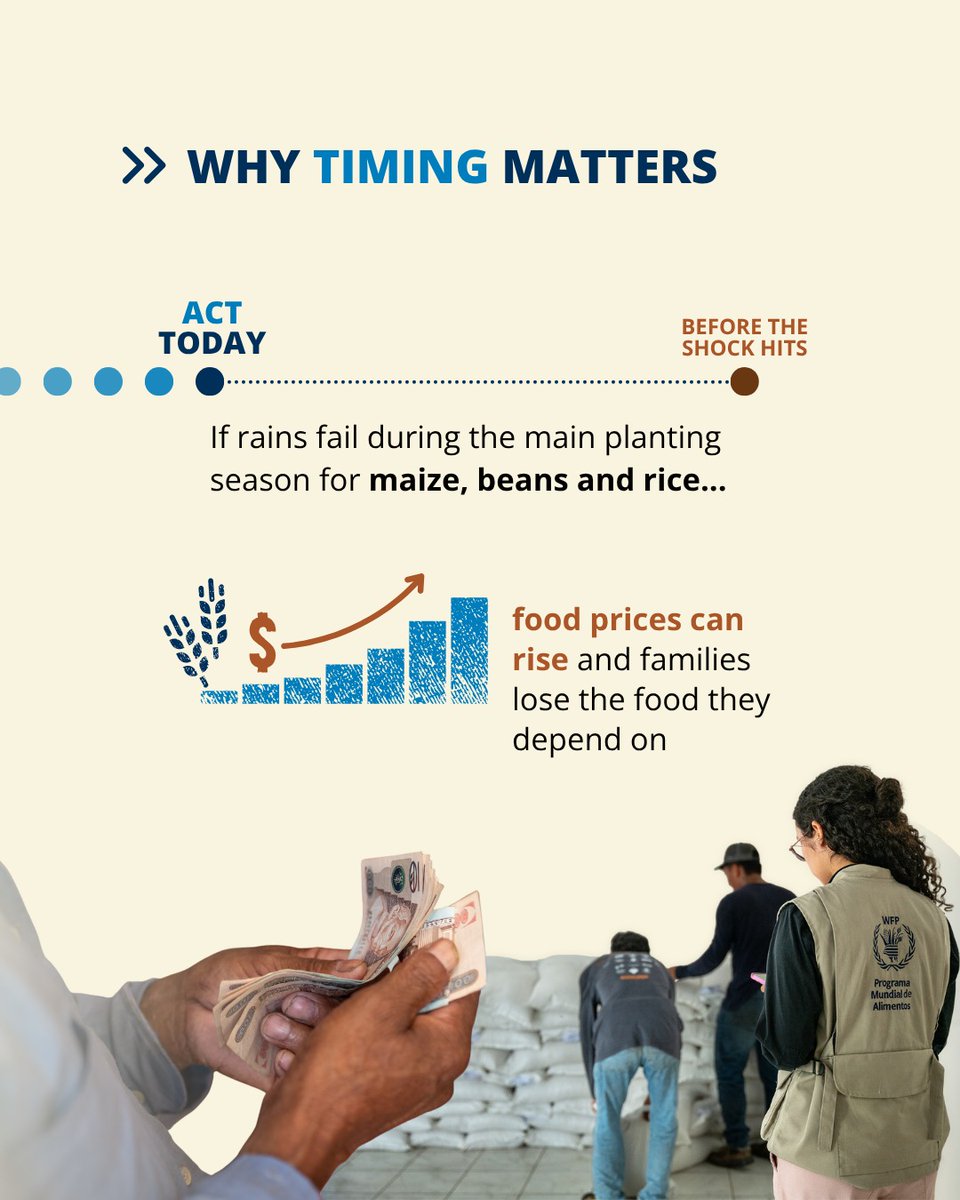 >> WHY TIMING MATTERS

ACT
TODAY

BEFORE THE
SHOCK HITS

If rains fail during the main planting season for maize, beans and rice...

$

food prices can rise and families lose the food they depend on

WFP
Programa
Mundial de
Alimentos